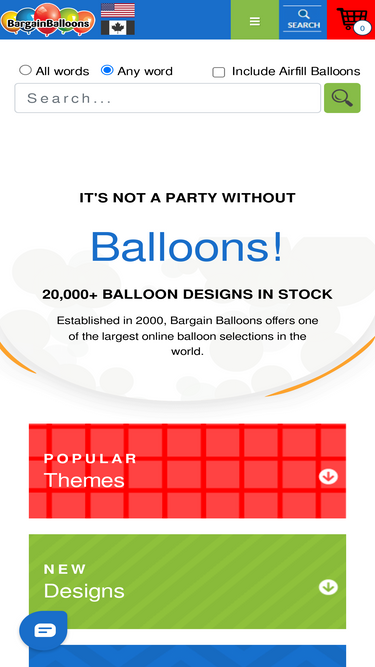 BargainBalloons

SEARCH

0

All words Any word Include Airfill Balloons

Search...

IT'S NOT A PARTY WITHOUT

Balloons!

20,000+ BALLOON DESIGNS IN STOCK

Established in 2000, Bargain Balloons offers one of the largest online balloon selections in the world.

POPULAR
Themes

NEW
Designs